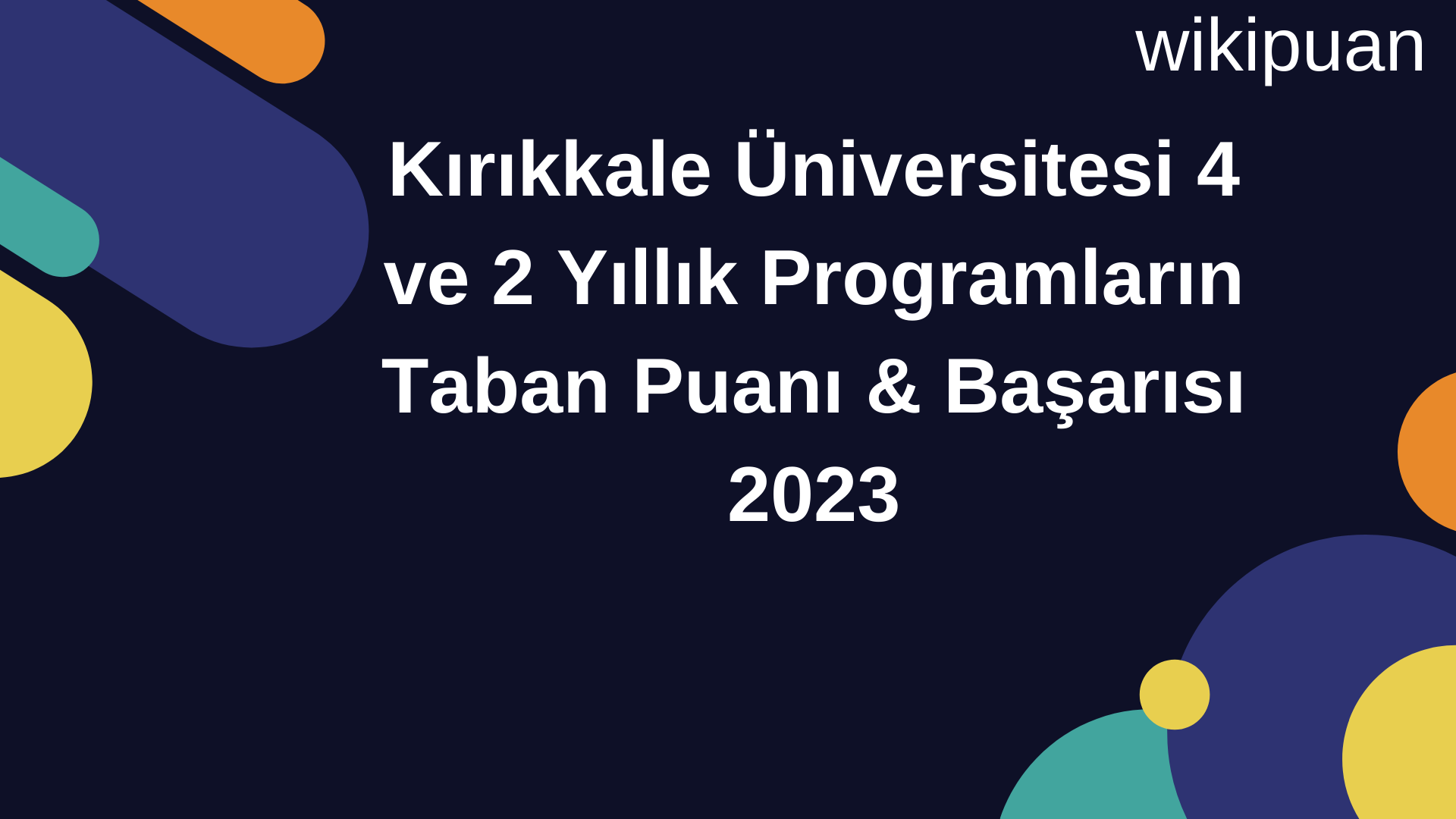 wikipuan

Kırıkkale Üniversitesi 4 ve 2 Yıllık Programların Taban Puanı & Başarısı 2023